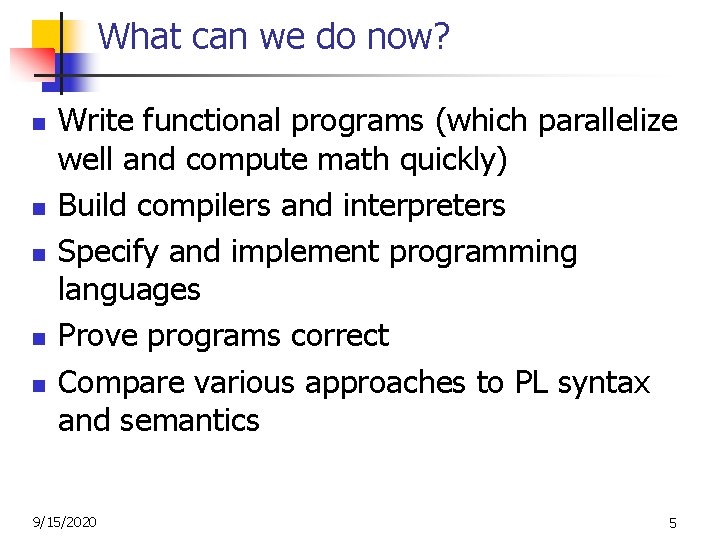 What can we do now?

- Write functional programs (which parallelize well and compute math quickly)
- Build compilers and interpreters
- Specify and implement programming languages
- Prove programs correct
- Compare various approaches to PL syntax and semantics

9/15/2020

5